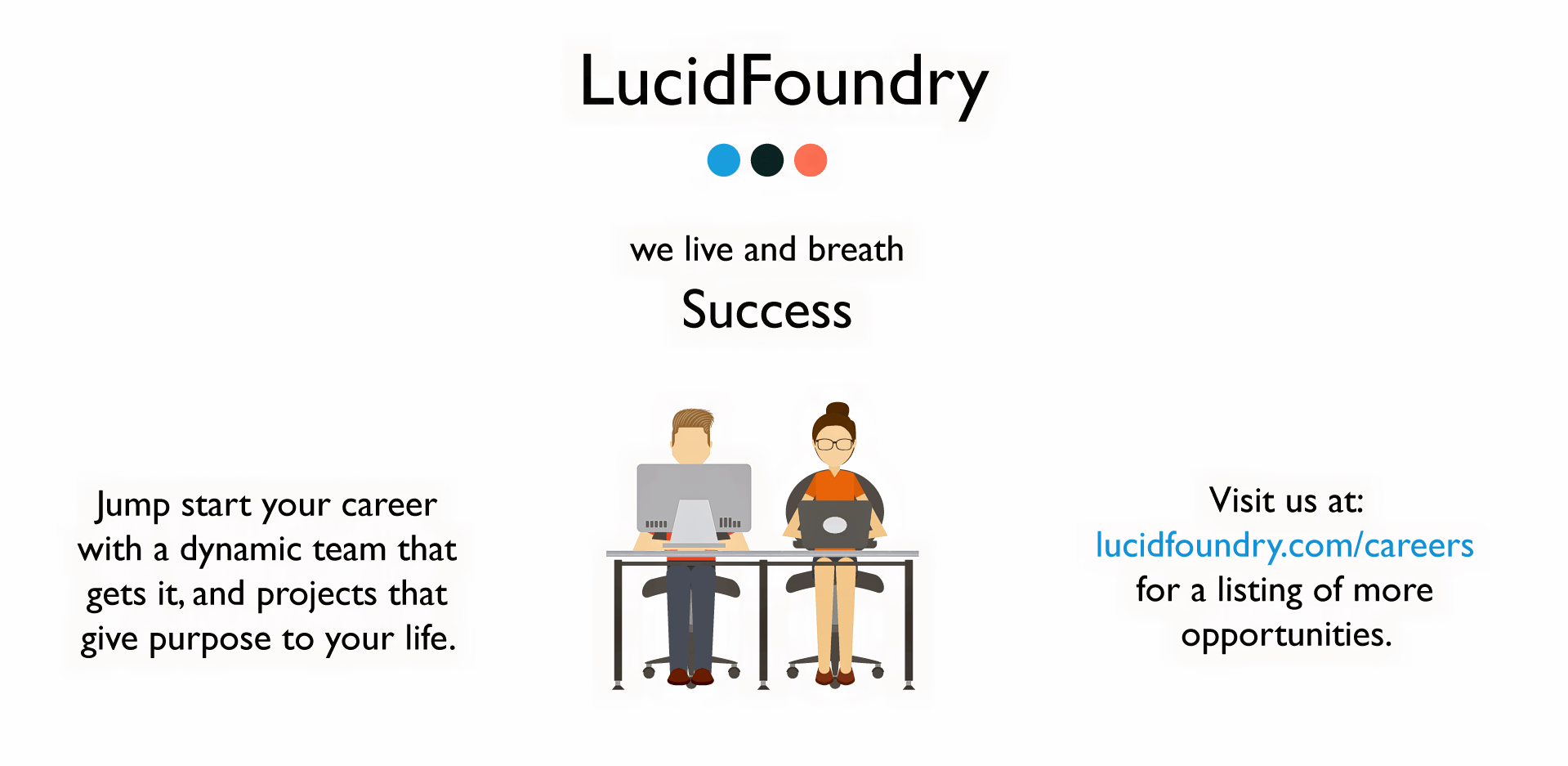 LucidFoundry

we live and breath
Success

Jump start your career with a dynamic team that gets it, and projects that give purpose to your life.

Visit us at:
lucidfoundry.com/careers
for a listing of more opportunities.